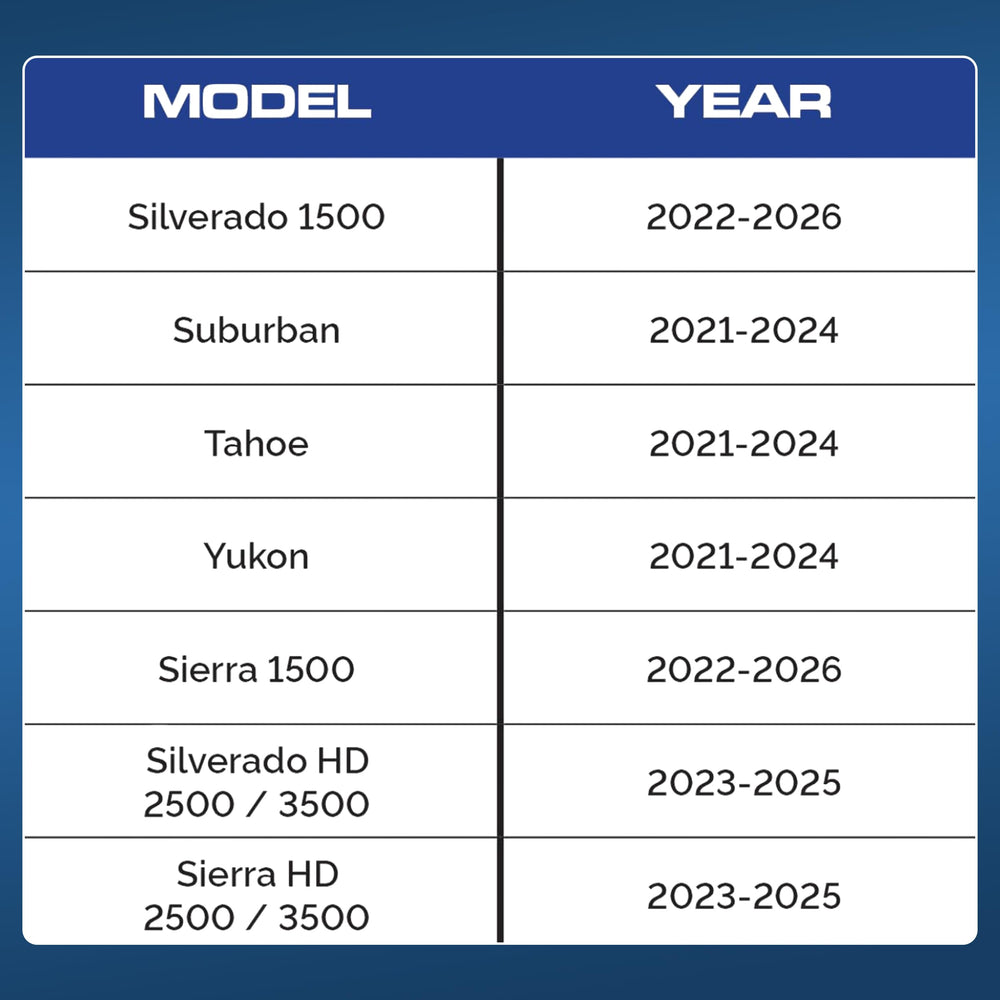 | MODEL | YEAR |
|---|---|
| Silverado 1500 | 2022-2026 |
| Suburban | 2021-2024 |
| Tahoe | 2021-2024 |
| Yukon | 2021-2024 |
| Sierra 1500 | 2022-2026 |
| Silverado HD 2500 / 3500 | 2023-2025 |
| Sierra HD 2500 / 3500 | 2023-2025 |